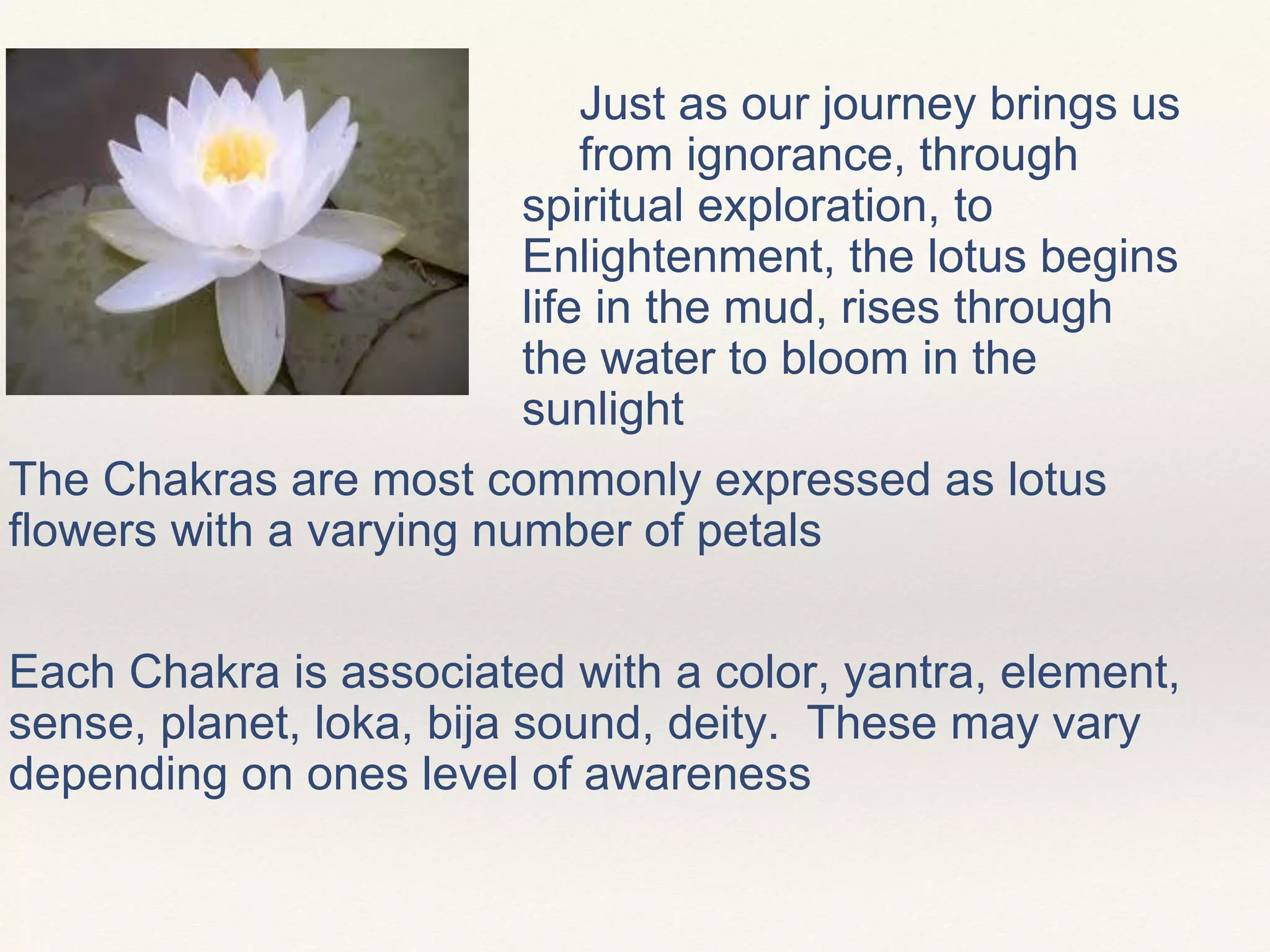 Just as our journey brings us from ignorance, through spiritual exploration, to Enlightenment, the lotus begins life in the mud, rises through the water to bloom in the sunlight

The Chakras are most commonly expressed as lotus flowers with a varying number of petals

Each Chakra is associated with a color, yantra, element, sense, planet, loka, bija sound, deity. These may vary depending on ones level of awareness